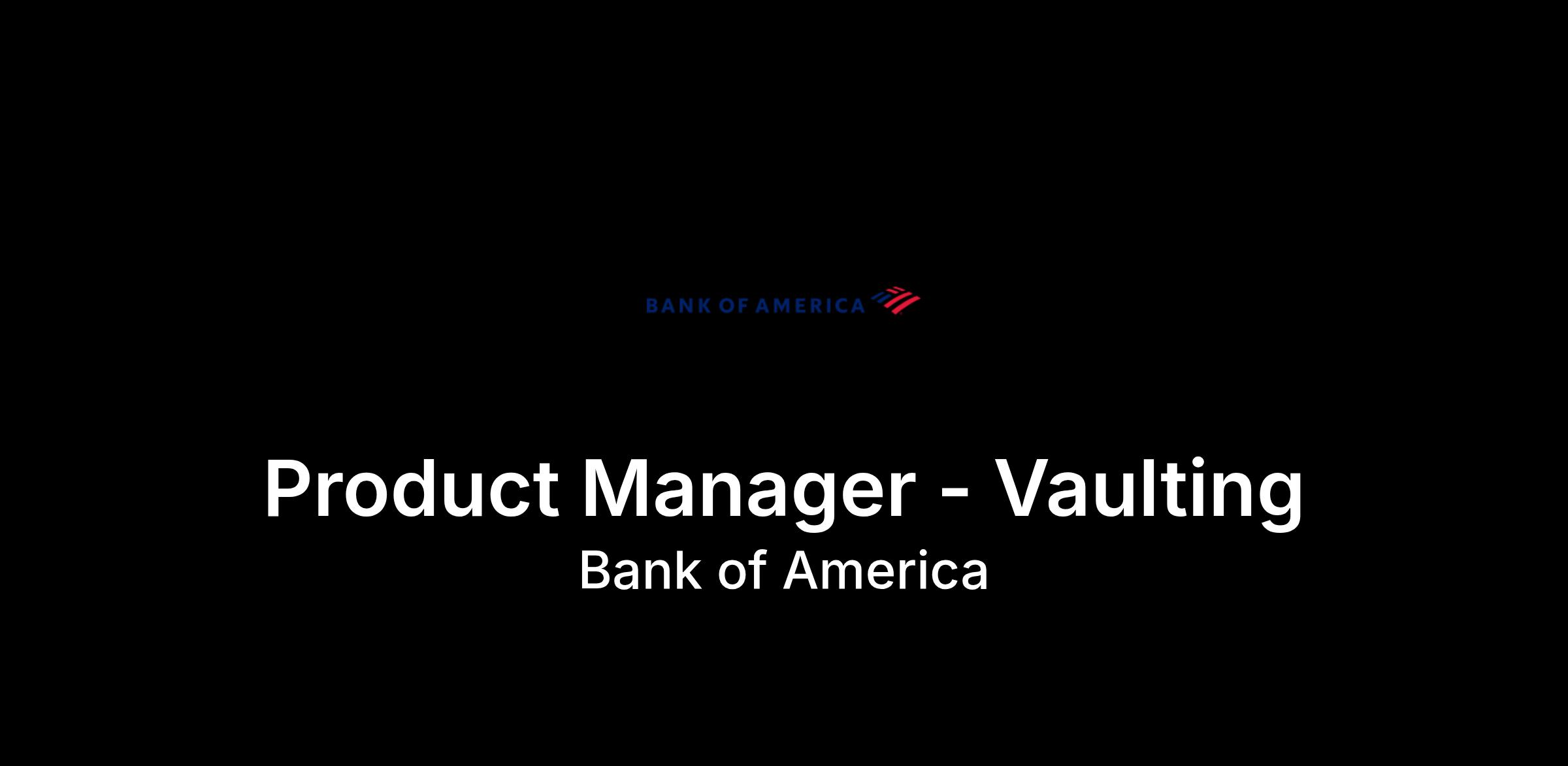 BANK OF AMERICA

Product Manager - Vaulting
Bank of America